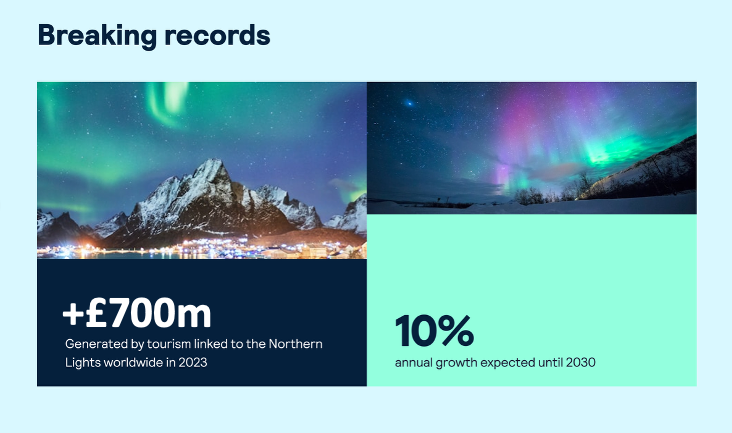 Breaking records

+£700m

Generated by tourism linked to the Northern Lights worldwide in 2023

10%

annual growth expected until 2030